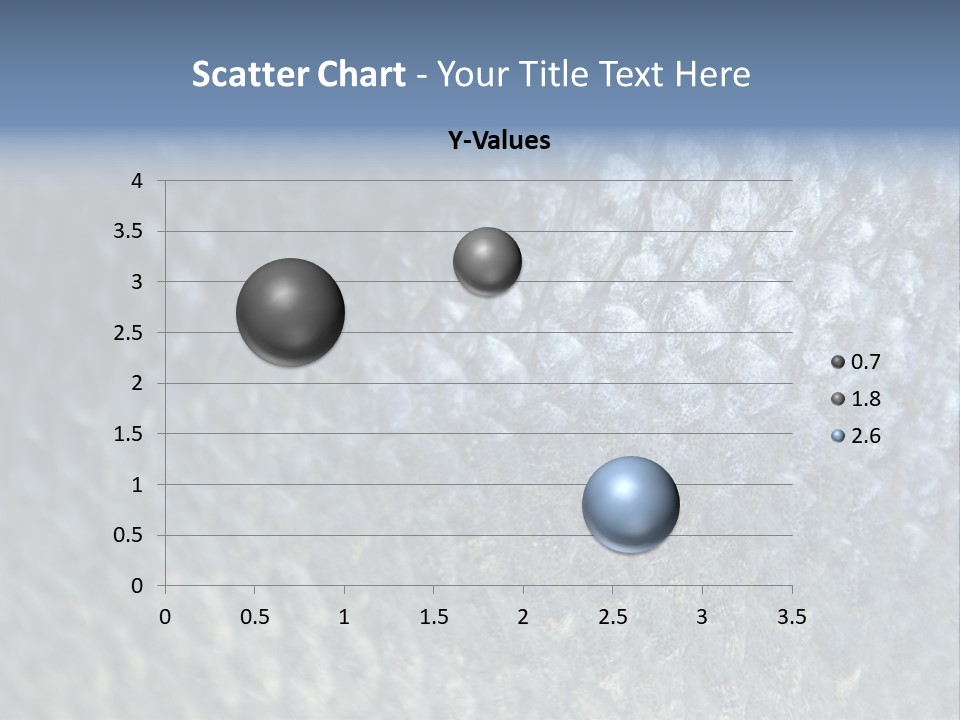 Scatter Chart - Your Title Text Here

Y-Values

4
3.5
3
2.5
2
1.5
1
0.5
0

0 0.5 1 1.5 2 2.5 3 3.5

0.7
1.8
2.6